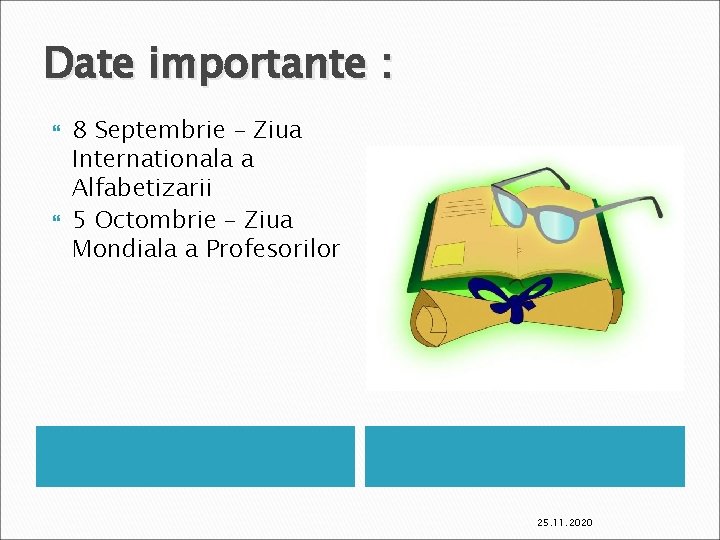 Date importante :

8 Septembrie – Ziua Internationala a Alfabetizarii

5 Octombrie – Ziua Mondiala a Profesorilor

25.11.2020